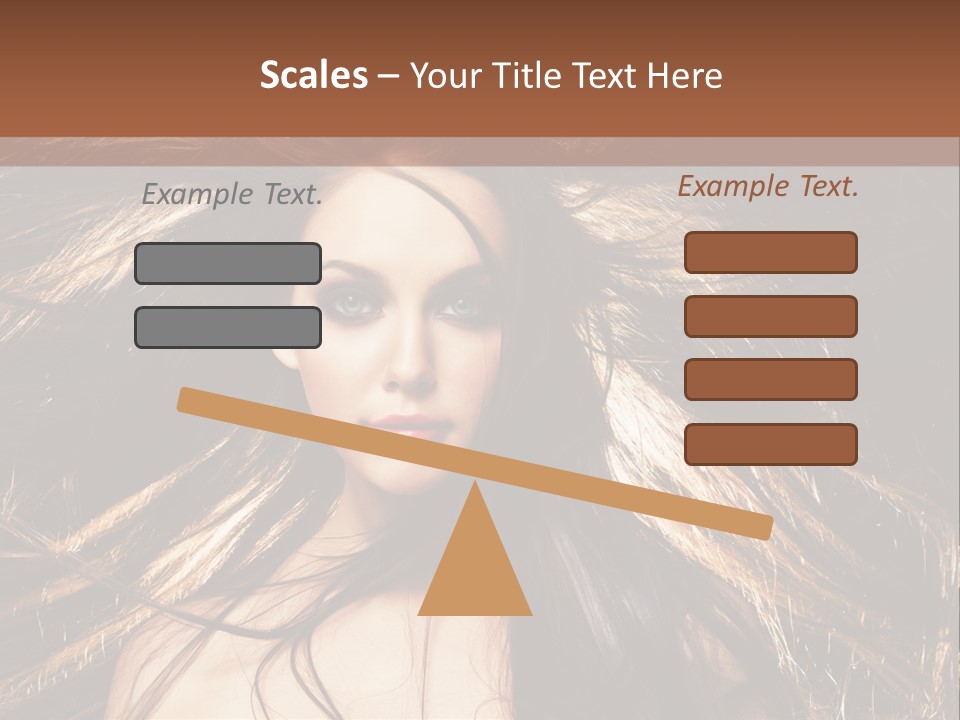 Scales – Your Title Text Here

Example Text.

Example Text.